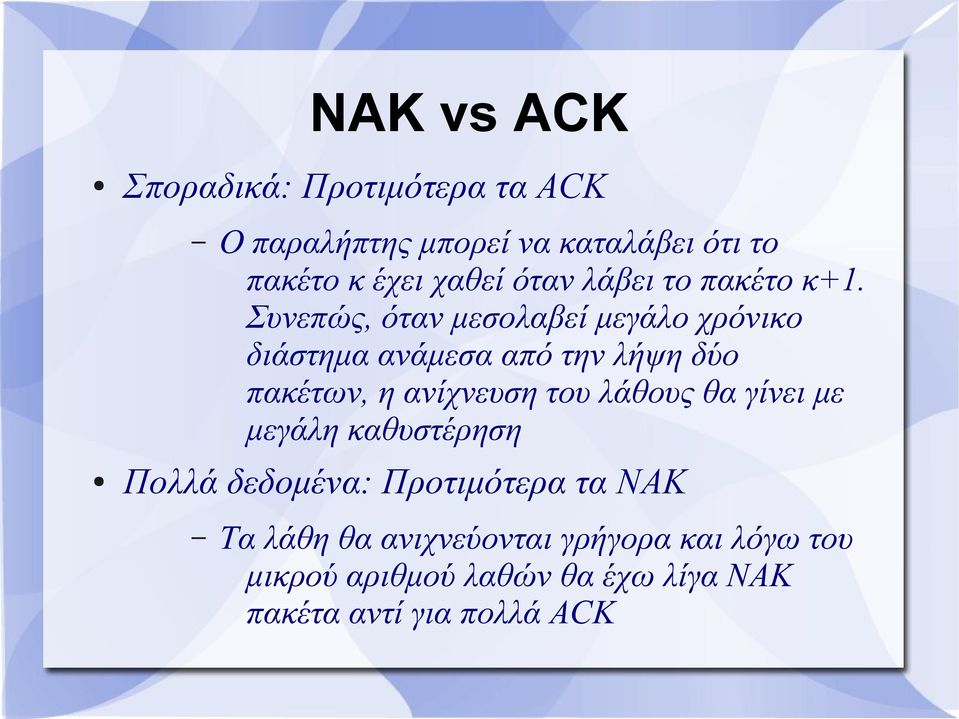 NAK vs ACK

• Σποραδικά: Προτιμότερα τα ACK

– Ο παραλήπτης μπορεί να καταλάβει ότι το πακέτο κ έχει χαθεί όταν λάβει το πακέτο κ+1. Συνεπώς, όταν μεσολαβεί μεγάλο χρόνικο διάστημα ανάμεσα από την λήψη δύο πακέτων, η ανίχνευση του λάθους θα γίνει με μεγάλη καθυστέρηση

• Πολλά δεδομένα: Προτιμότερα τα NAK

– Τα λάθη θα ανιχνεύονται γρήγορα και λόγω του μικρού αριθμού λαθών θα έχω λίγα NAK πακέτα αντί για πολλά ACK